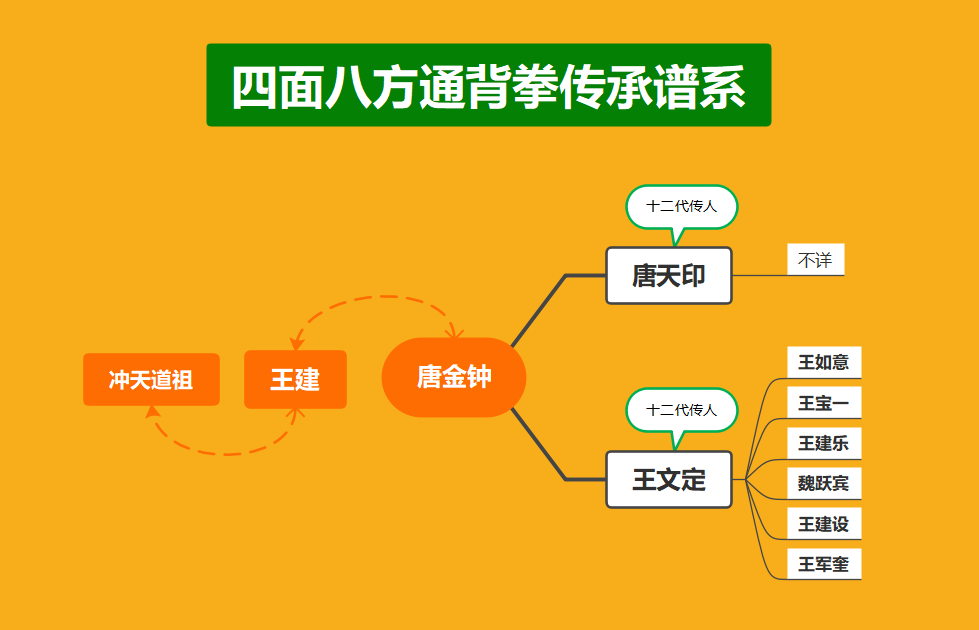 四面八方通背拳传承谱系

冲天道祖

王建

唐金钟

十二代传人

唐天印

不详

十二代传人

王文定

王如意

王宝一

王建乐

魏跃宾

王建设

王军奎